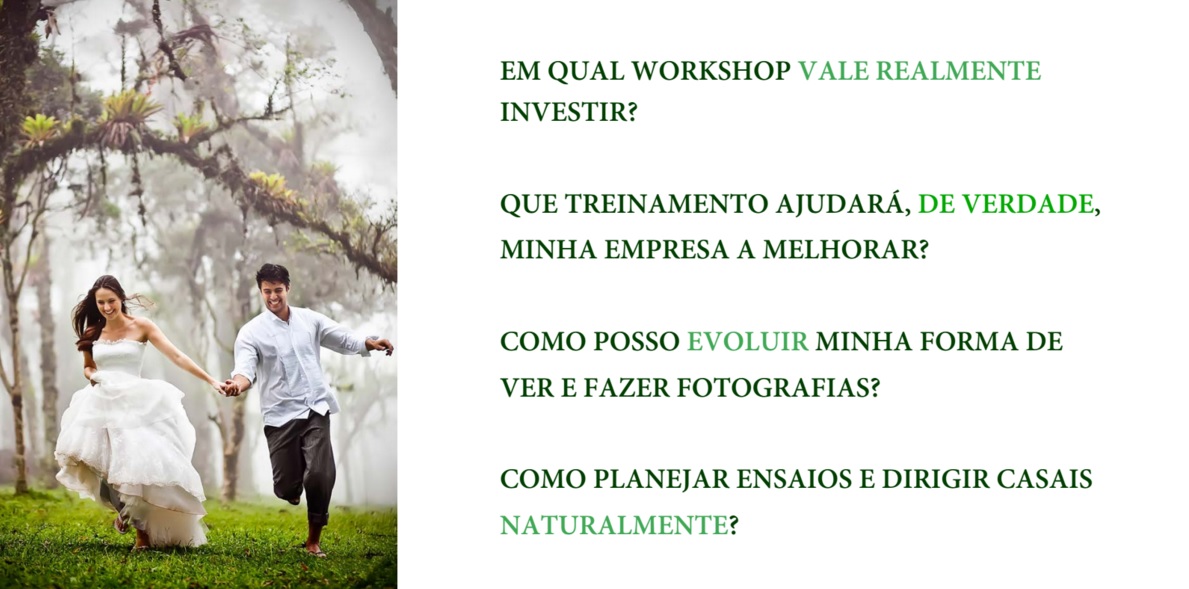 EM QUAL WORKSHOP VALE REALMENTE INVESTIR?

QUE TREINAMENTO AJUDARÁ, DE VERDADE, MINHA EMPRESA A MELHORAR?

COMO POSSO EVOLUIR MINHA FORMA DE VER E FAZER FOTOGRAFIAS?

COMO PLANEJAR ENSAIOS E DIRIGIR CASAIS NATURALMENTE?